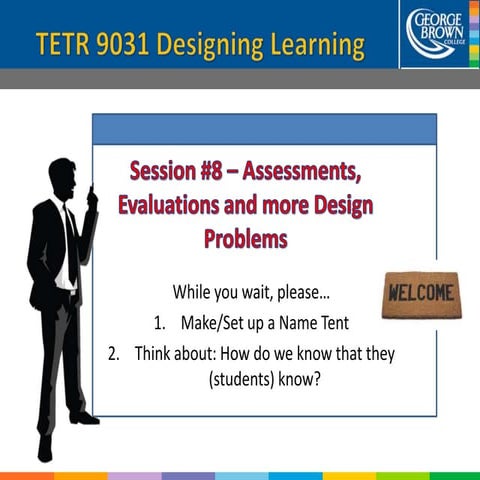 TETR 9031 Designing Learning

GEORGE BROWN COLLEGE

Session #8 – Assessments, Evaluations and more Design Problems

While you wait, please…

1. Make/Set up a Name Tent
2. Think about: How do we know that they (students) know?

WELCOME